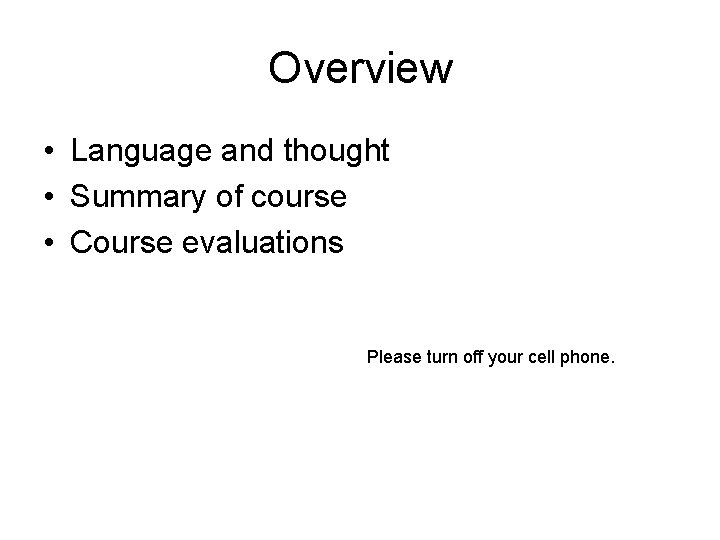 Overview

• Language and thought
• Summary of course
• Course evaluations

Please turn off your cell phone.